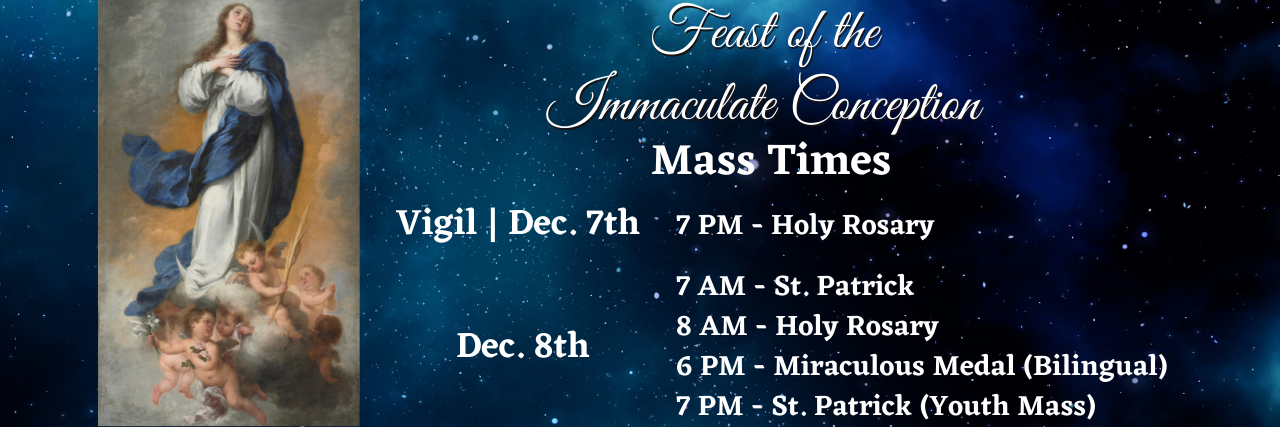 Feast of the Immaculate Conception
Mass Times

Vigil | Dec. 7th
7 PM - Holy Rosary

Dec. 8th
7 AM - St. Patrick
8 AM - Holy Rosary
6 PM - Miraculous Medal (Bilingual)
7 PM - St. Patrick (Youth Mass)